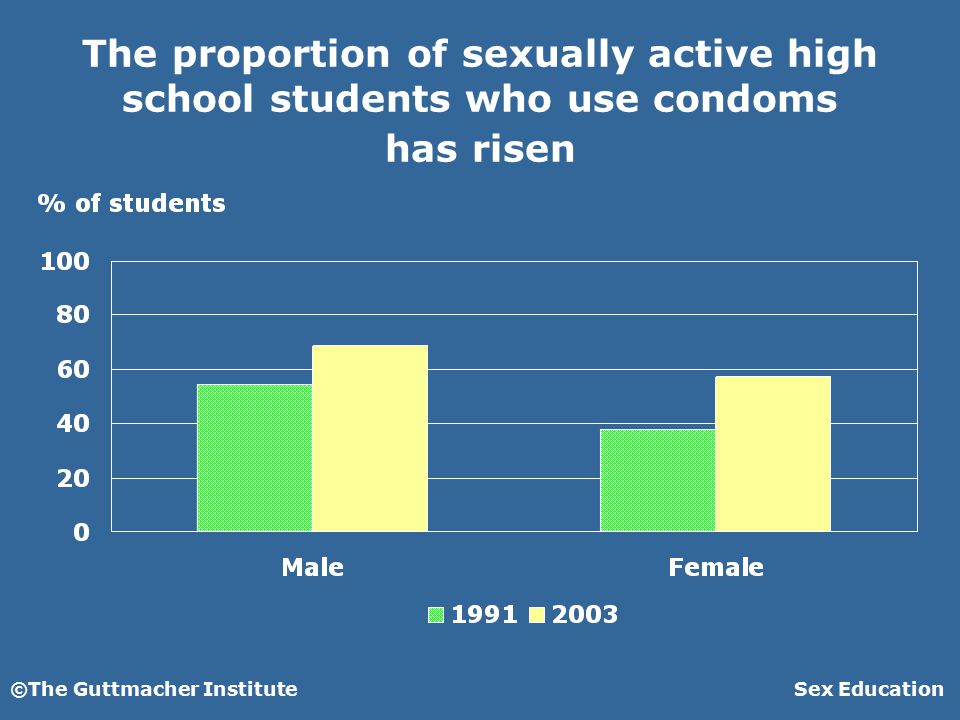 The proportion of sexually active high school students who use condoms has risen

% of students

100
80
60
40
20
0

Male
Female

1991 2003

©The Guttmacher Institute

Sex Education